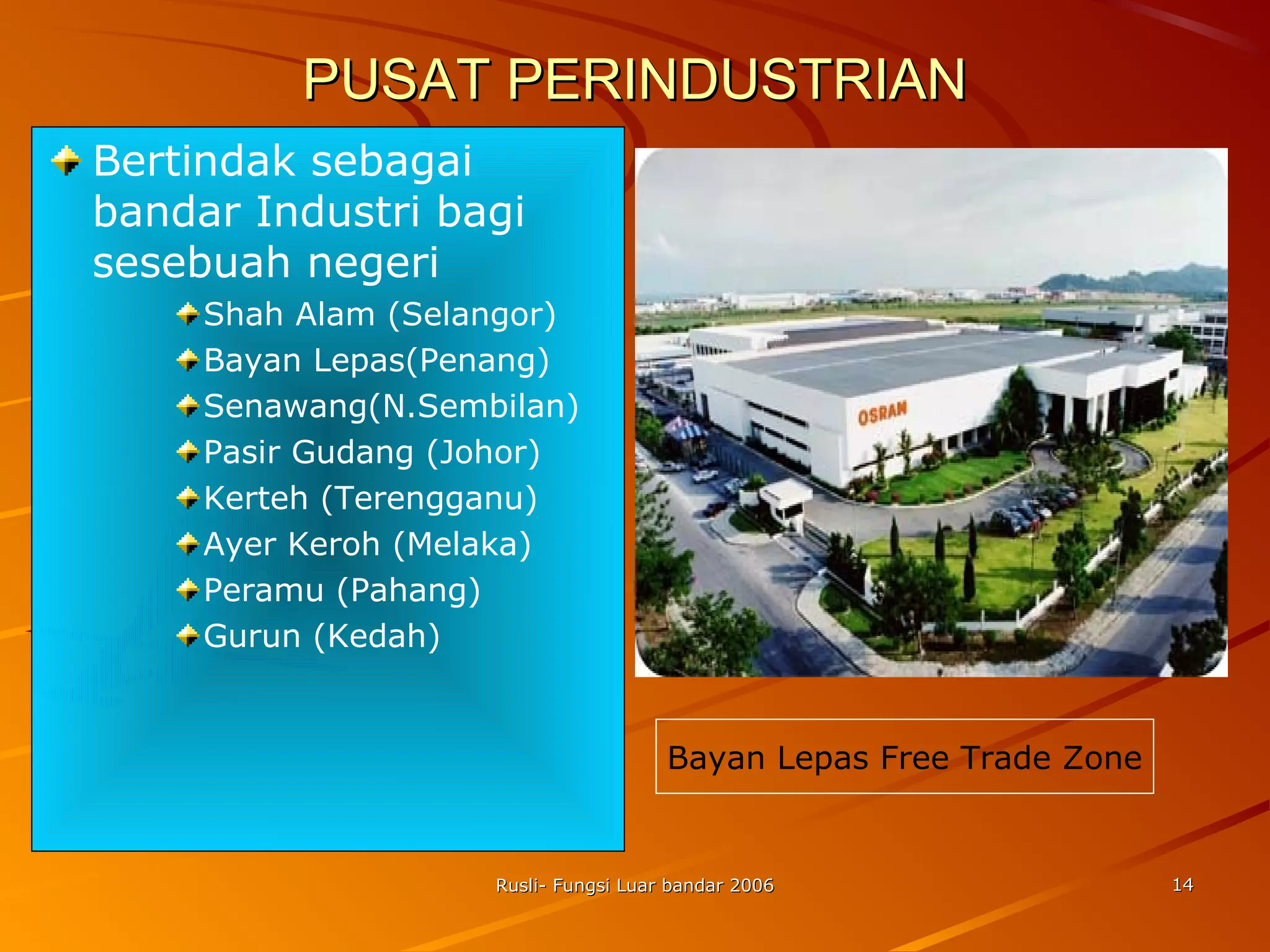 PUSAT PERINDUSTRIAN

Bertindak sebagai bandar Industri bagi sesebuah negeri

Shah Alam (Selangor)
Bayan Lepas(Penang)
Senawang(N.Sembilan)
Pasir Gudang (Johor)
Kerteh (Terengganu)
Ayer Keroh (Melaka)
Peramu (Pahang)
Gurun (Kedah)

OSRAM

Bayan Lepas Free Trade Zone

Rusli- Fungsi Luar bandar 2006

14